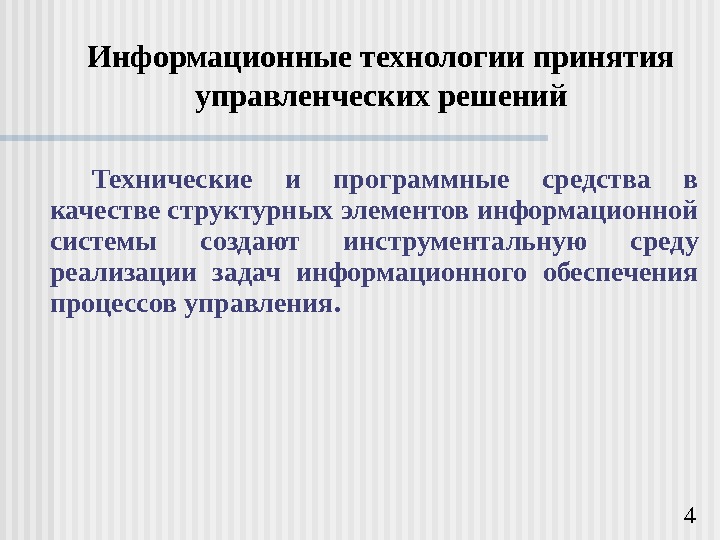 Информационные технологии принятия управленческих решений

Технические и программные средства в качестве структурных элементов информационной системы создают инструментальную среду реализации задач информационного обеспечения процессов управления.

4